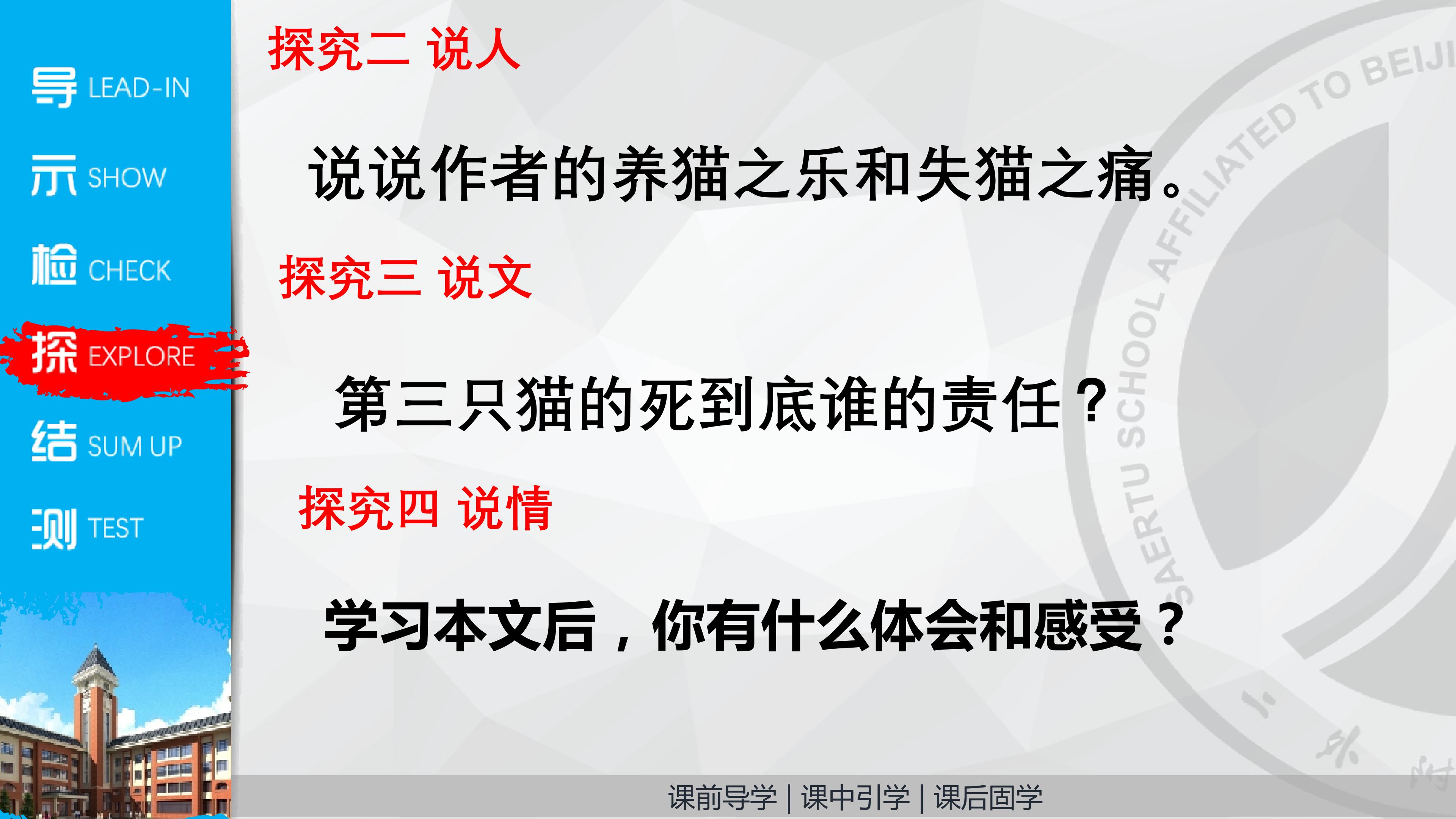 导 LEAD-IN

示 SHOW

检 CHECK

探 EXPLORE

结 SUM UP

测 TEST

探究二 说人

说说作者的养猫之乐和失猫之痛。

探究三 说文

第三只猫的死到底谁的责任？

探究四 说情

学习本文后，你有什么体会和感受？

SAERTU SCHOOL AFFILIATED TO BEIJI

课前导学 | 课中引学 | 课后固学